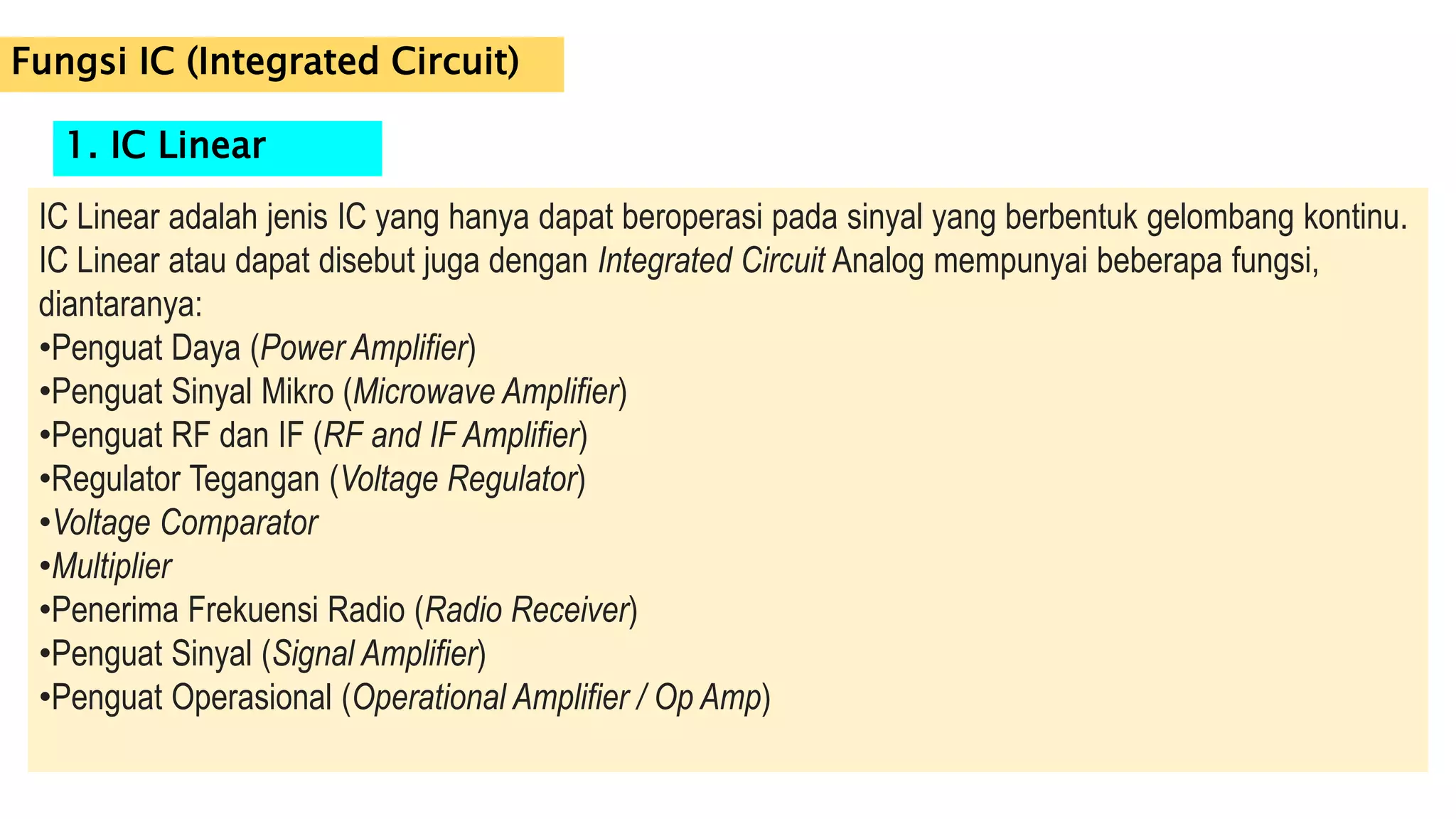 Fungsi IC (Integrated Circuit)

1. IC Linear

IC Linear adalah jenis IC yang hanya dapat beroperasi pada sinyal yang berbentuk gelombang kontinu. IC Linear atau dapat disebut juga dengan Integrated Circuit Analog mempunyai beberapa fungsi, diantaranya:
•Penguat Daya (Power Amplifier)
•Penguat Sinyal Mikro (Microwave Amplifier)
•Penguat RF dan IF (RF and IF Amplifier)
•Regulator Tegangan (Voltage Regulator)
•Voltage Comparator
•Multiplier
•Penerima Frekuensi Radio (Radio Receiver)
•Penguat Sinyal (Signal Amplifier)
•Penguat Operasional (Operational Amplifier / Op Amp)